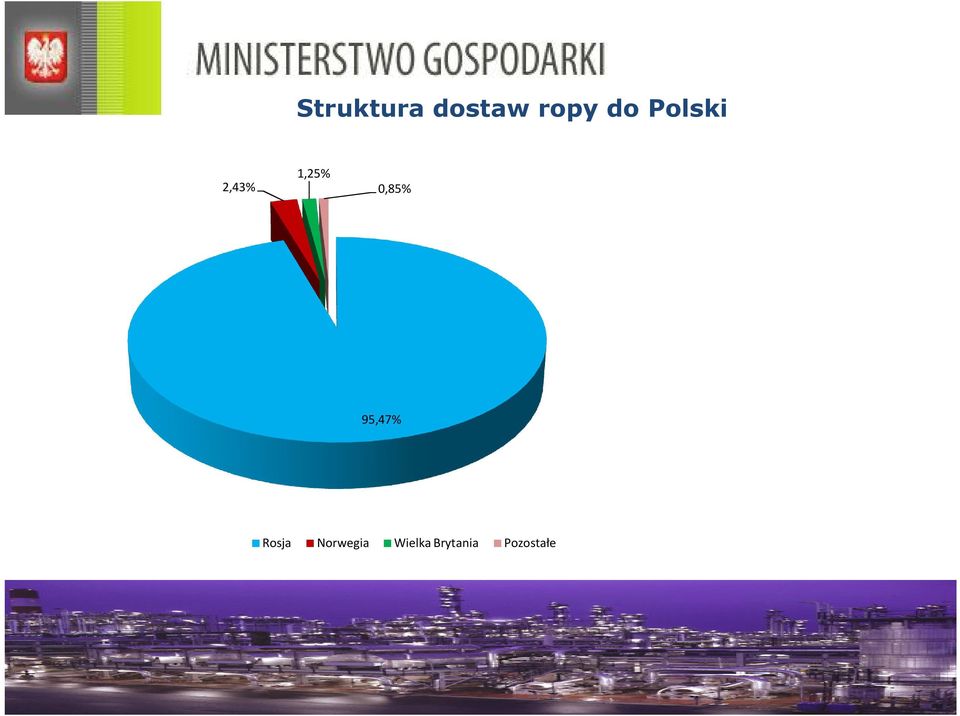 MINISTERSTWO GOSPODARKI

Struktura dostaw ropy do Polski

2,43%
1,25%
0,85%
95,47%

Rosja Norwegia Wielka Brytania Pozostałe